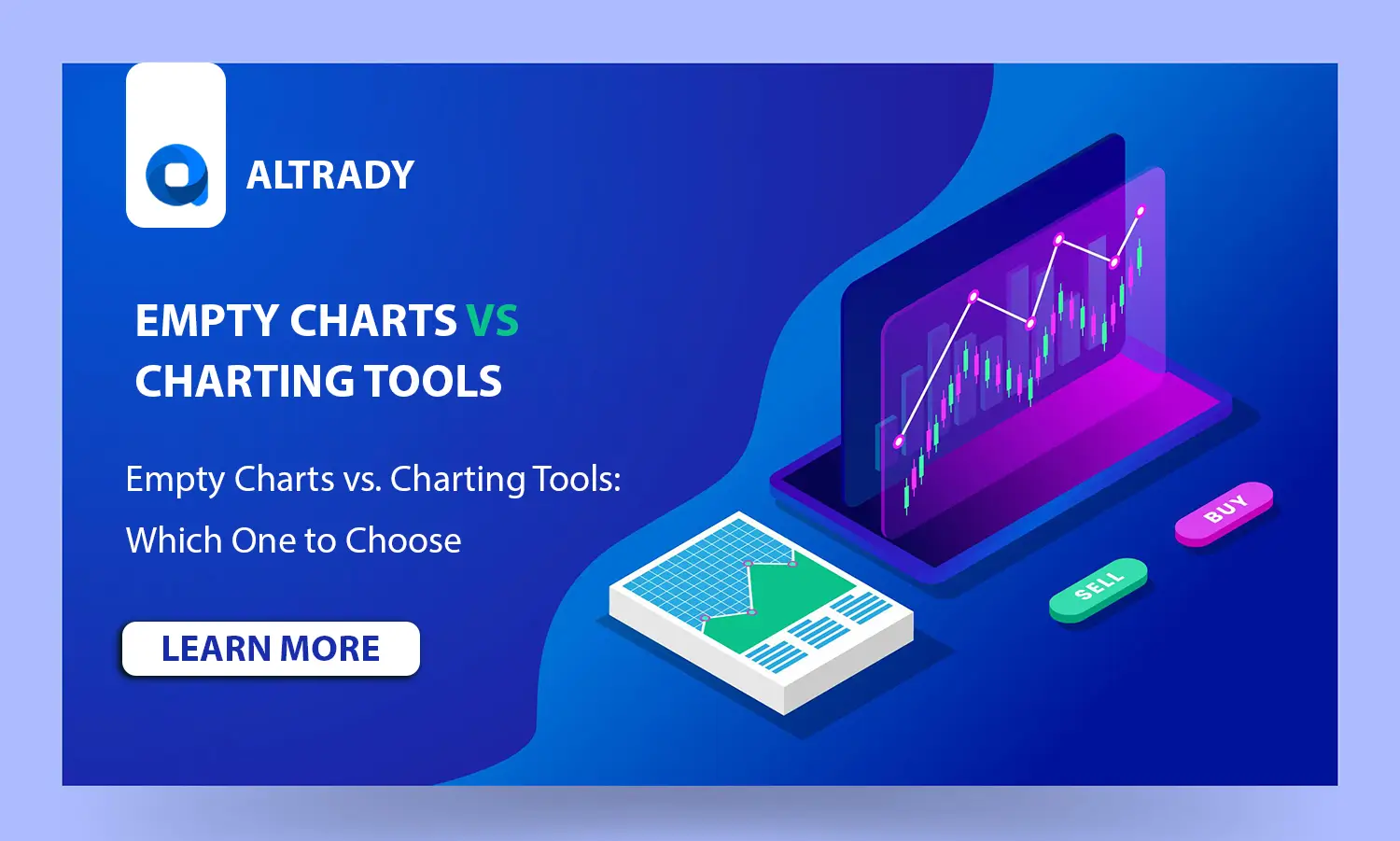 ALTRADY

EMPTY CHARTS VS CHARTING TOOLS

Empty Charts vs. Charting Tools: Which One to Choose

LEARN MORE

BUY

SELL